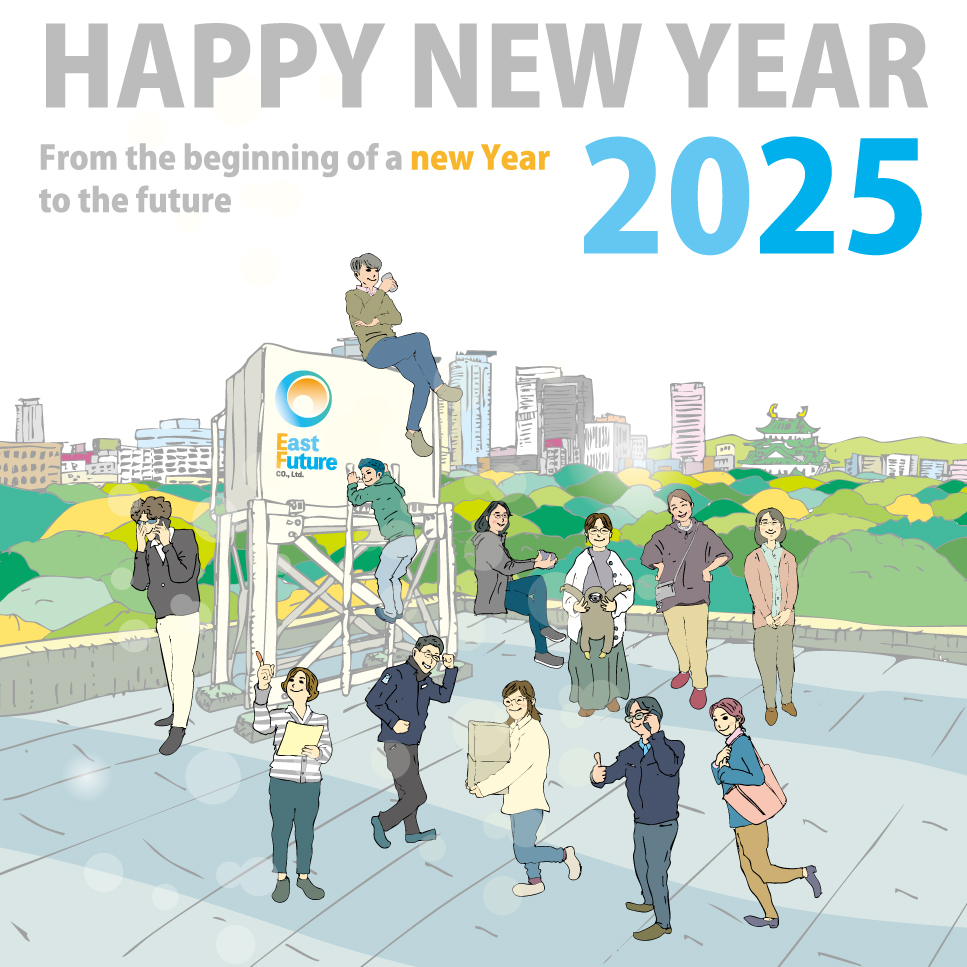 HAPPY NEW YEAR

From the beginning of a new Year to the future

2025

East Future CO., Ltd.